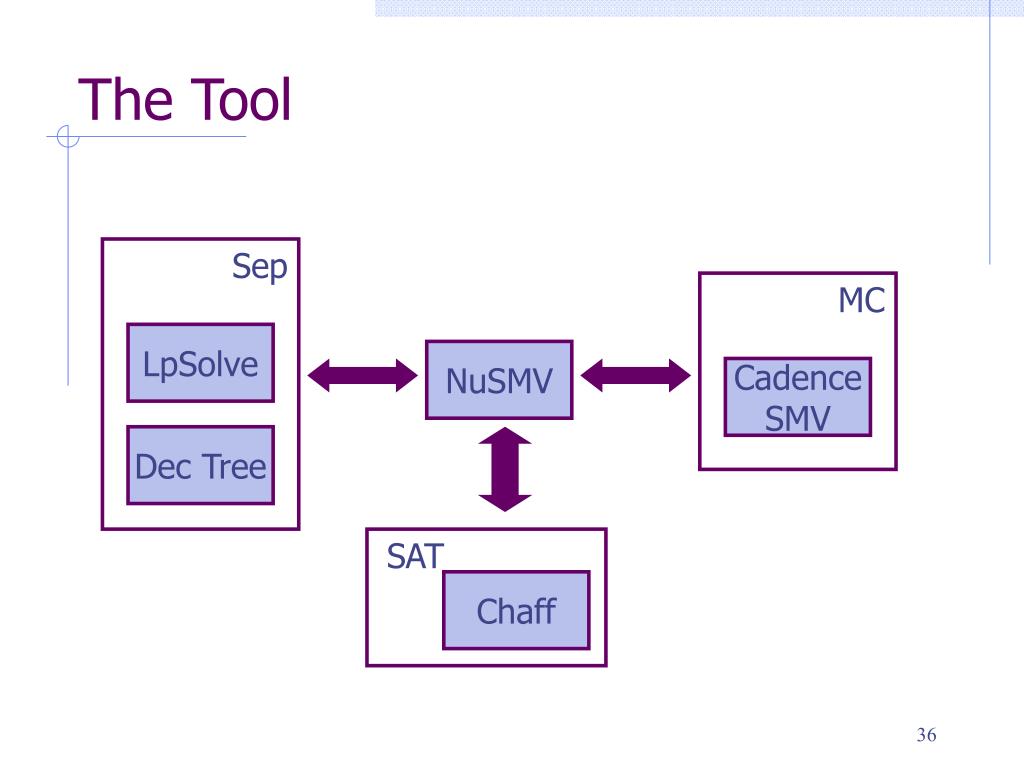 The Tool

Sep

LpSolve

Dec Tree

NuSMV

MC

Cadence SMV

SAT

Chaff

36